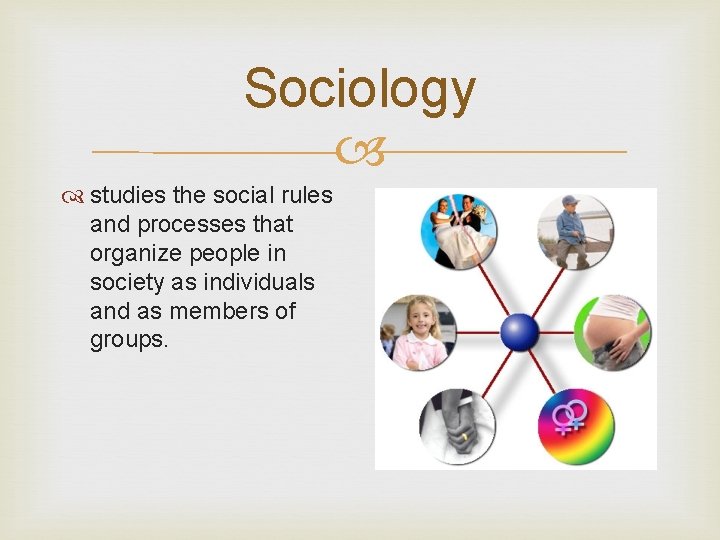 Sociology

studies the social rules and processes that organize people in society as individuals and as members of groups.